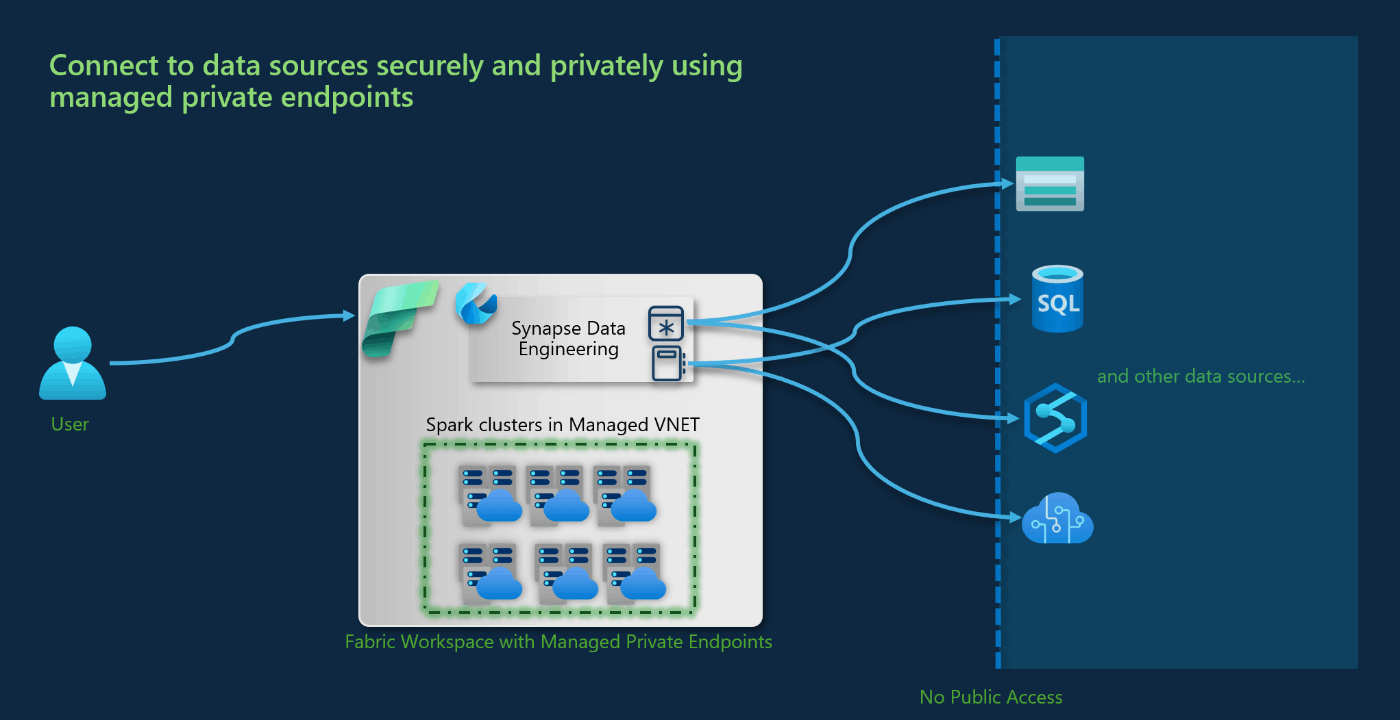 Connect to data sources securely and privately using managed private endpoints

User

Synapse Data Engineering

Spark clusters in Managed VNET

Fabric Workspace with Managed Private Endpoints

SQL

and other data sources...

No Public Access